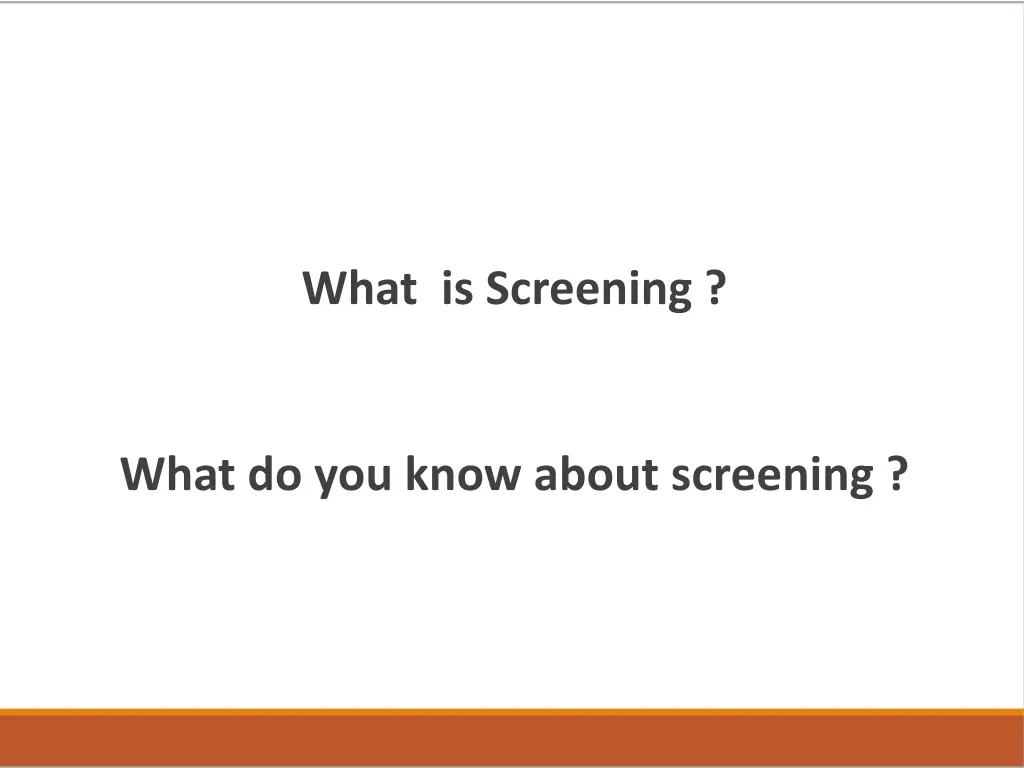 What is Screening ?

What do you know about screening ?